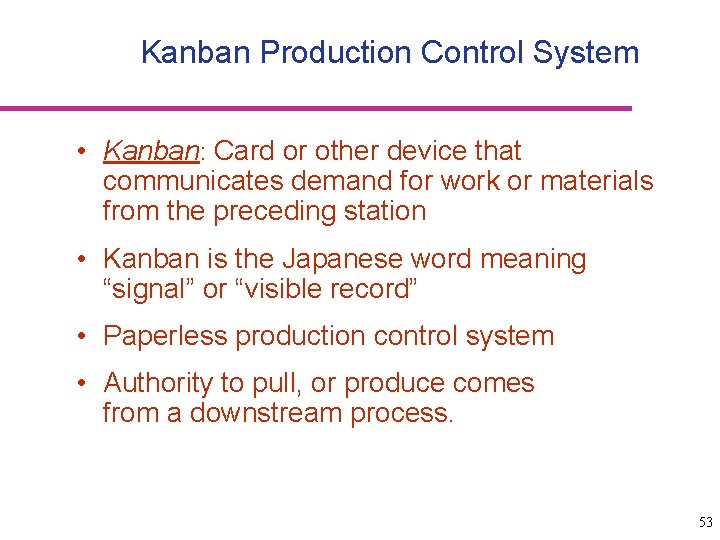 Kanban Production Control System

• Kanban: Card or other device that communicates demand for work or materials from the preceding station

• Kanban is the Japanese word meaning “signal” or “visible record”

• Paperless production control system

• Authority to pull, or produce comes from a downstream process.

53